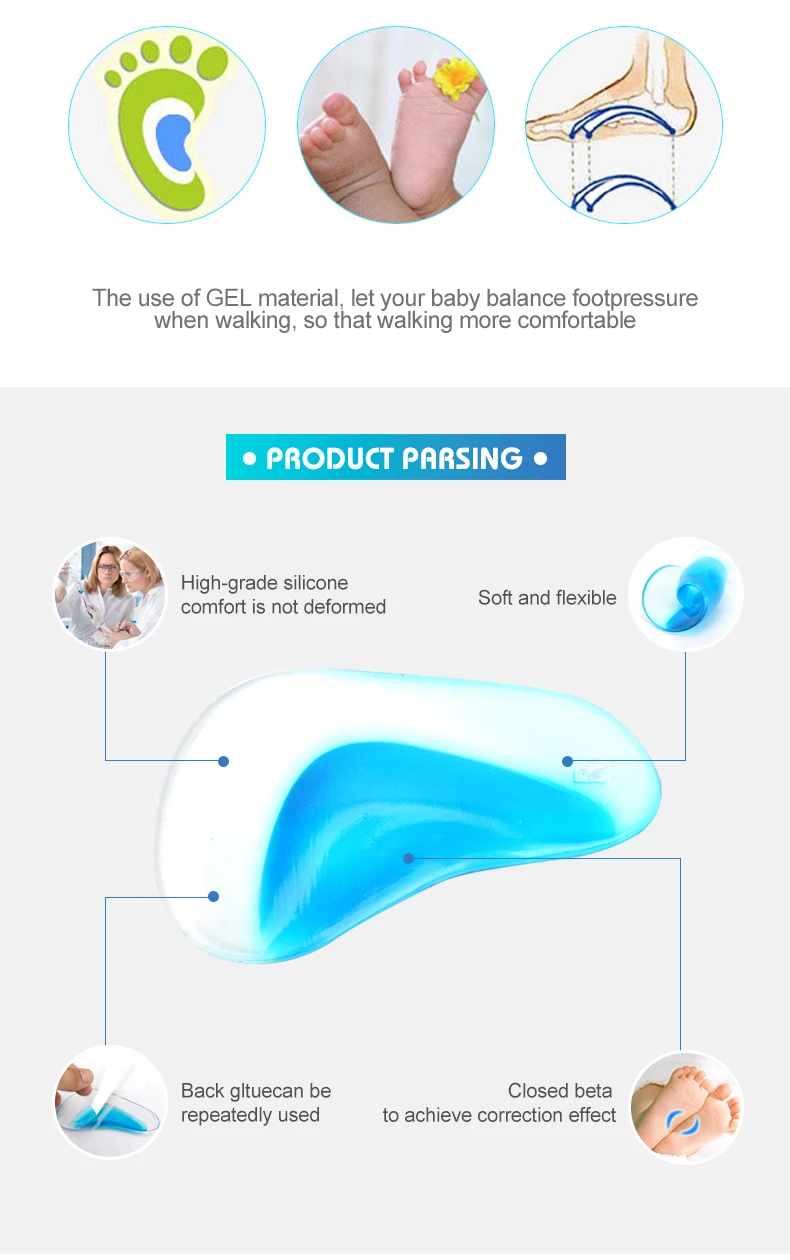 The use of GEL material, let your baby balance footpressure when walking, so that walking more comfortable

• PRODUCT PARSING •

High-grade silicone
comfort is not deformed

Soft and flexible

Back gltuecan be
repeatedly used

Closed beta
to achieve correction effect